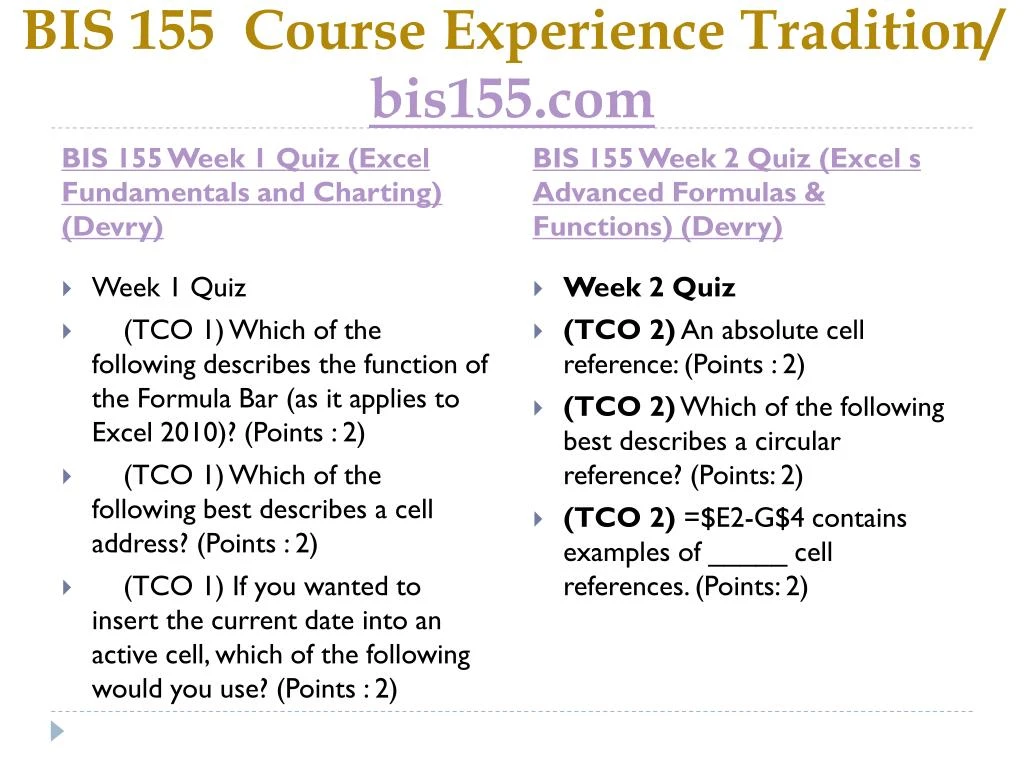 BIS 155 Course Experience Tradition/ bis155.com

BIS 155 Week 1 Quiz (Excel Fundamentals and Charting) (Devry)

Week 1 Quiz

(TCO 1) Which of the following describes the function of the Formula Bar (as it applies to Excel 2010)? (Points : 2)

(TCO 1) Which of the following best describes a cell address? (Points : 2)

(TCO 1) If you wanted to insert the current date into an active cell, which of the following would you use? (Points : 2)

BIS 155 Week 2 Quiz (Excel s Advanced Formulas & Functions) (Devry)

Week 2 Quiz

(TCO 2) An absolute cell reference: (Points : 2)

(TCO 2) Which of the following best describes a circular reference? (Points: 2)

(TCO 2) =$E2-G$4 contains examples of _____ cell references. (Points: 2)